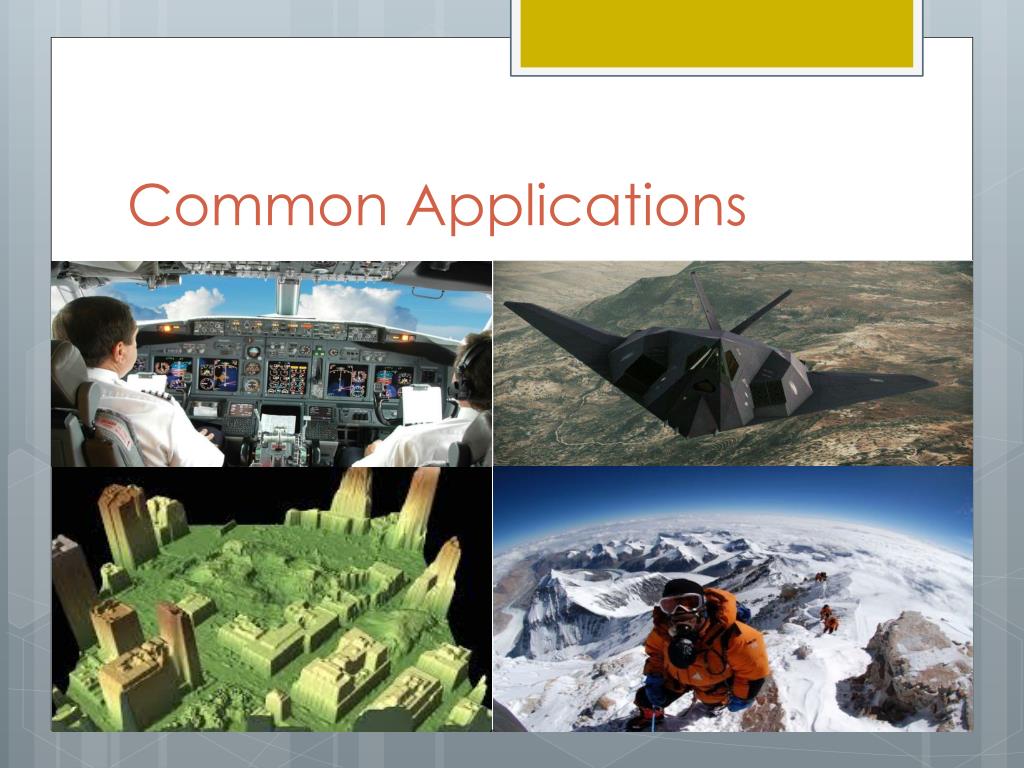 Common Applications